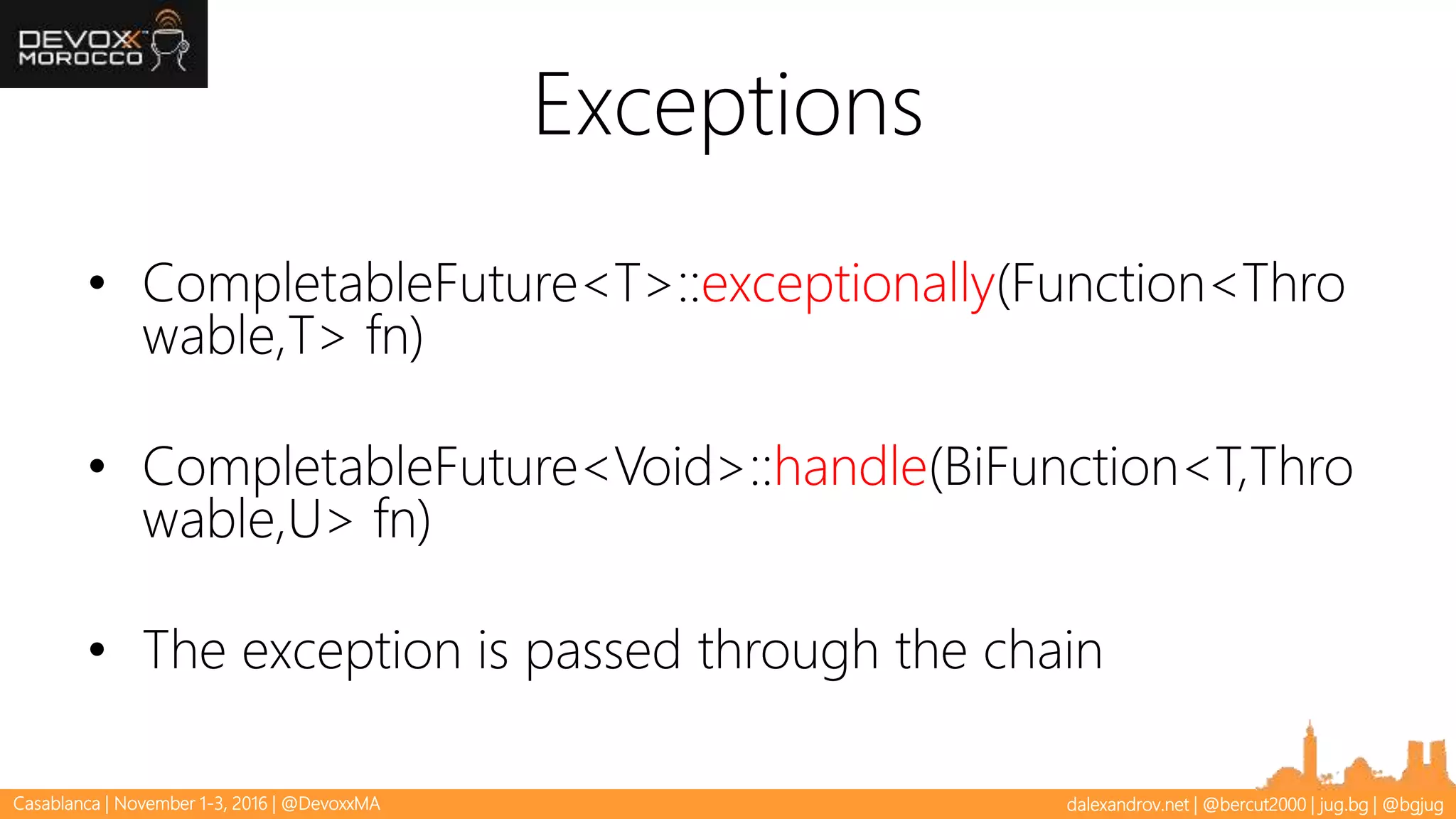 DEVOXX MOROCCO

Exceptions

• CompletableFuture<T>::exceptionally(Function<Throwable,T> fn)

• CompletableFuture<Void>::handle(BiFunction<T,Throwable,U> fn)

• The exception is passed through the chain

Casablanca | November 1-3, 2016 | @DevoxxMA

dalexandrov.net | @bercut2000 | jug.bg | @bgjug